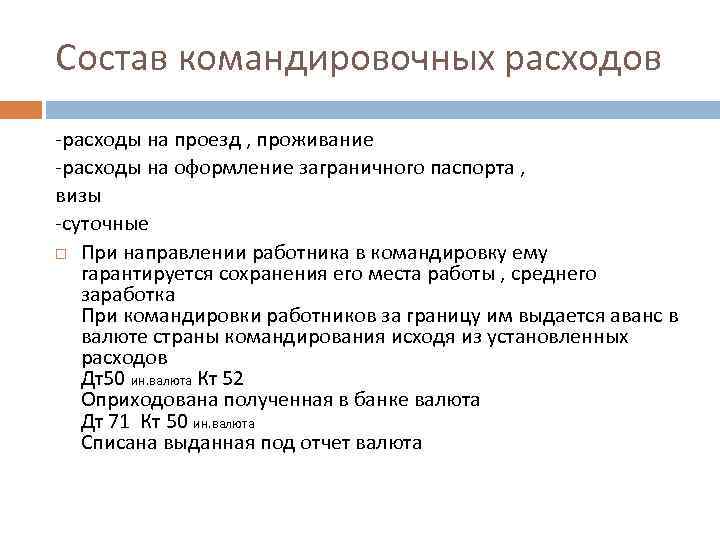 Состав командировочных расходов

-расходы на проезд , проживание

-расходы на оформление заграничного паспорта , визы

-суточные

При направлении работника в командировку ему гарантируется сохранения его места работы , среднего заработка
При командировки работников за границу им выдается аванс в валюте страны командирования исходя из установленных расходов
Дт50 ин.валюта Кт 52
Оприходована полученная в банке валюта
Дт 71 Кт 50 ин.валюта
Списана выданная под отчет валюта